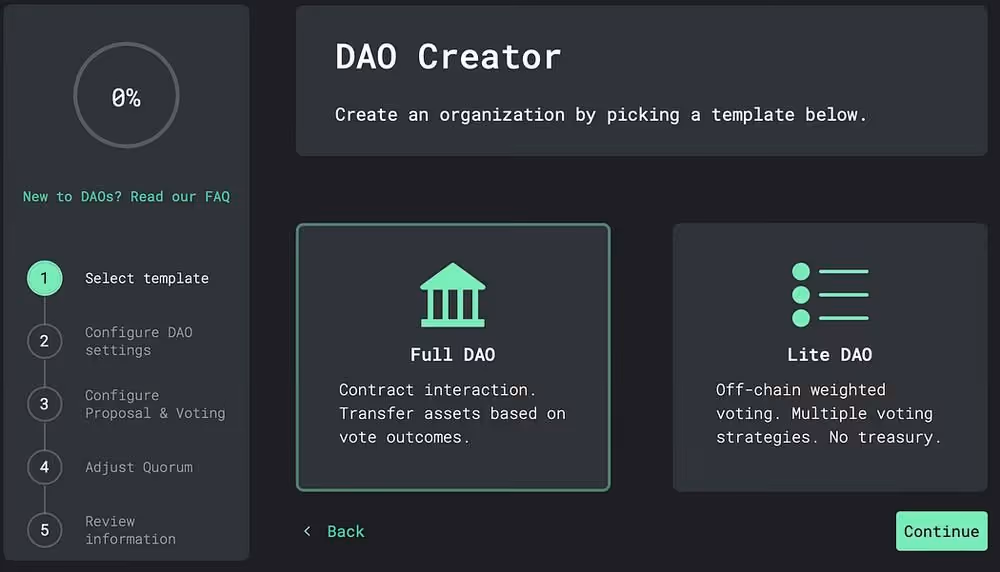 0%

New to DAOs? Read our FAQ

1 Select template

2 Configure DAO settings

3 Configure Proposal & Voting

4 Adjust Quorum

5 Review information

DAO Creator

Create an organization by picking a template below.

Full DAO

Contract interaction. Transfer assets based on vote outcomes.

Lite DAO

Off-chain weighted voting. Multiple voting strategies. No treasury.

< Back

Continue